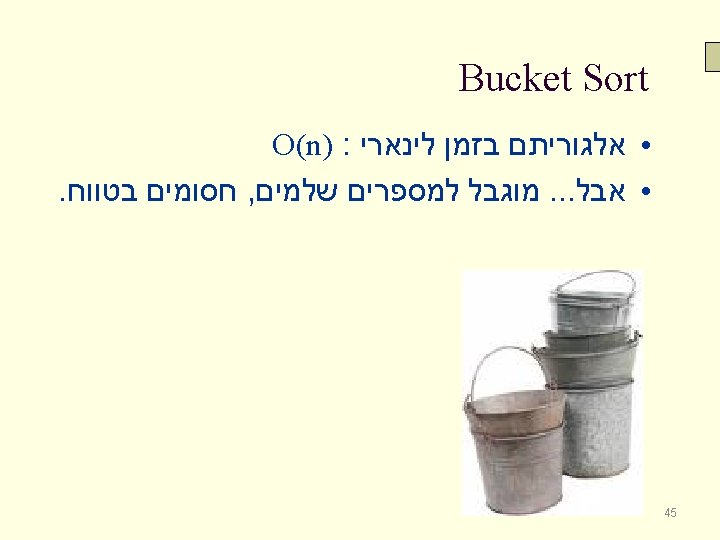 Bucket Sort

• אלגוריתם בזמן לינארי : $O(n)$

• אבל... מוגבל למספרים שלמים, חסומים בטווח.

45